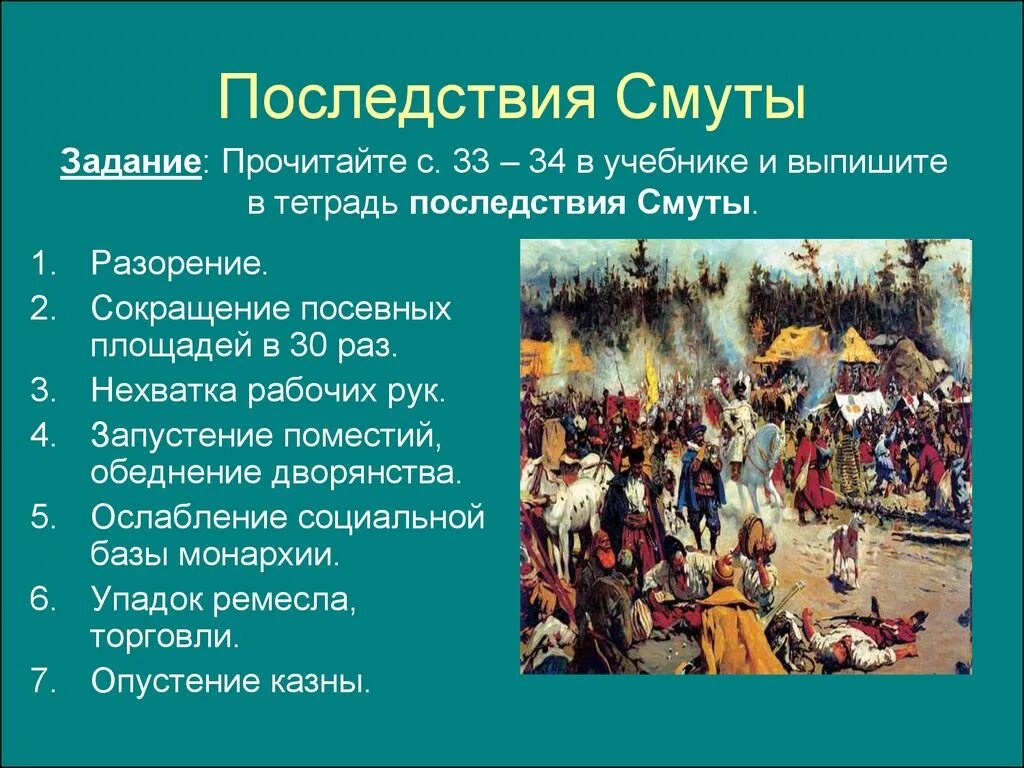 Последствия Смуты

Задание: Прочитайте с. 33 – 34 в учебнике и выпишите в тетрадь последствия Смуты.

1. Разорение.
2. Сокращение посевных площадей в 30 раз.
3. Нехватка рабочих рук.
4. Запустение поместий, обеднение дворянства.
5. Ослабление социальной базы монархии.
6. Упадок ремесла, торговли.
7. Опустение казны.